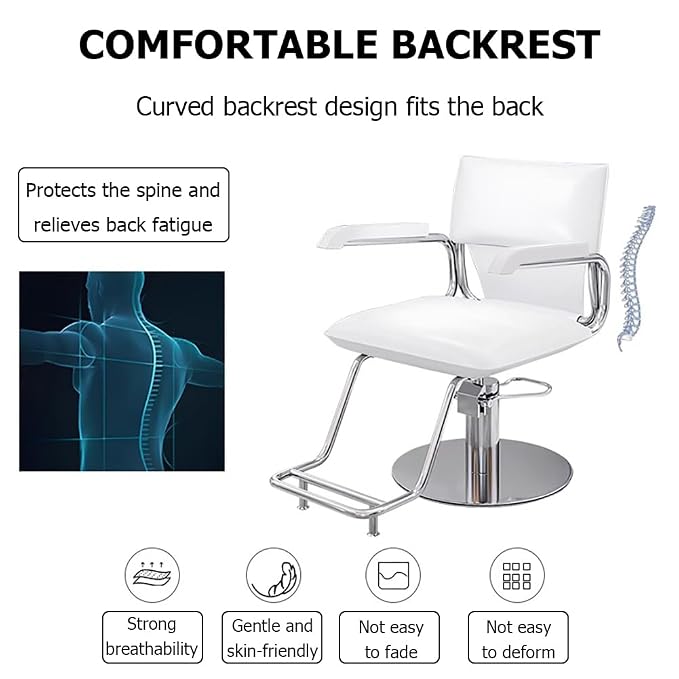 COMFORTABLE BACKREST

Curved backrest design fits the back

Protects the spine and relieves back fatigue

Strong breathability

Gentle and skin-friendly

Not easy to fade

Not easy to deform